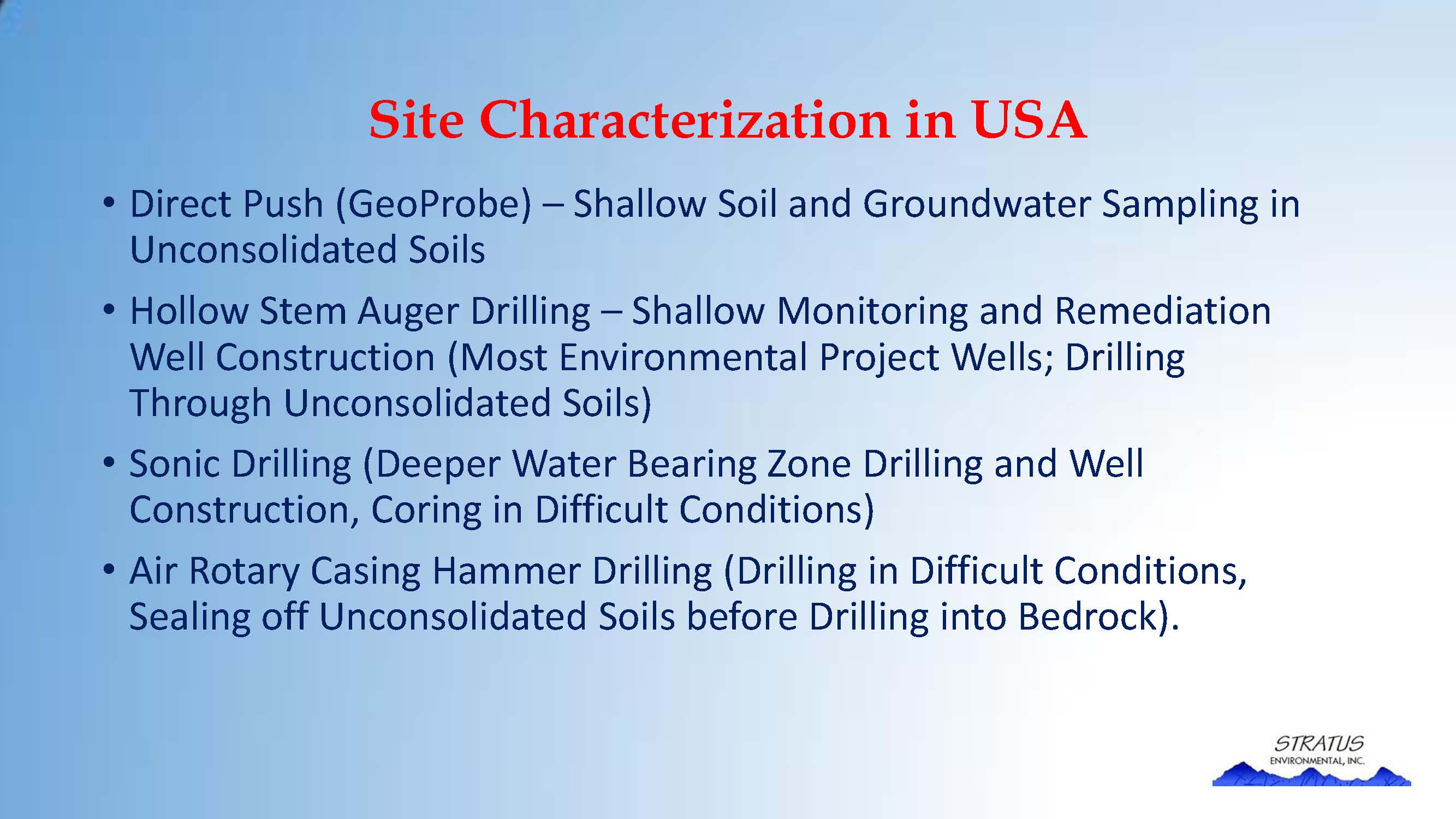 Site Characterization in USA

• Direct Push (GeoProbe) – Shallow Soil and Groundwater Sampling in Unconsolidated Soils

• Hollow Stem Auger Drilling – Shallow Monitoring and Remediation Well Construction (Most Environmental Project Wells; Drilling Through Unconsolidated Soils)

• Sonic Drilling (Deeper Water Bearing Zone Drilling and Well Construction, Coring in Difficult Conditions)

• Air Rotary Casing Hammer Drilling (Drilling in Difficult Conditions, Sealing off Unconsolidated Soils before Drilling into Bedrock).

STRATUS
ENVIRONMENTAL, INC.